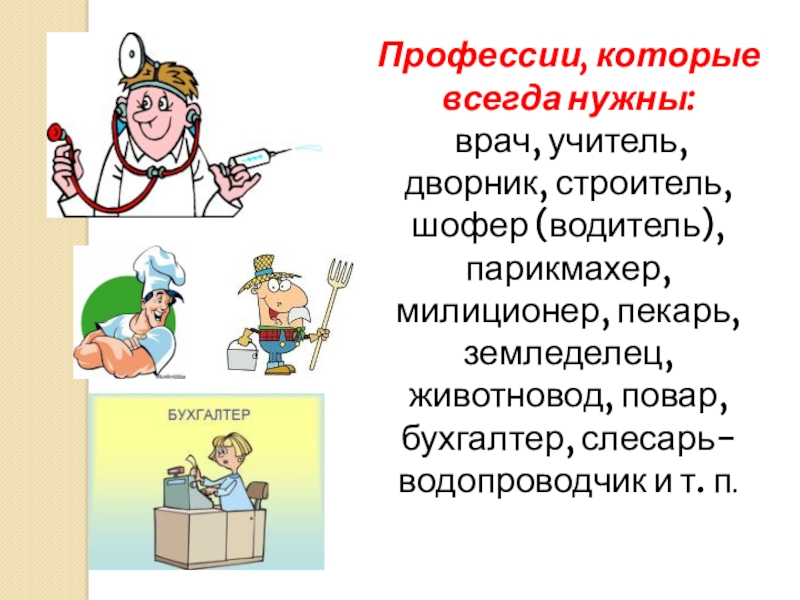 БУХГАЛТЕР

Профессии, которые всегда нужны:
врач, учитель, дворник, строитель, шофер (водитель), парикмахер, милиционер, пекарь, земледелец, животновод, повар, бухгалтер, слесарь-водопроводчик и т. п.